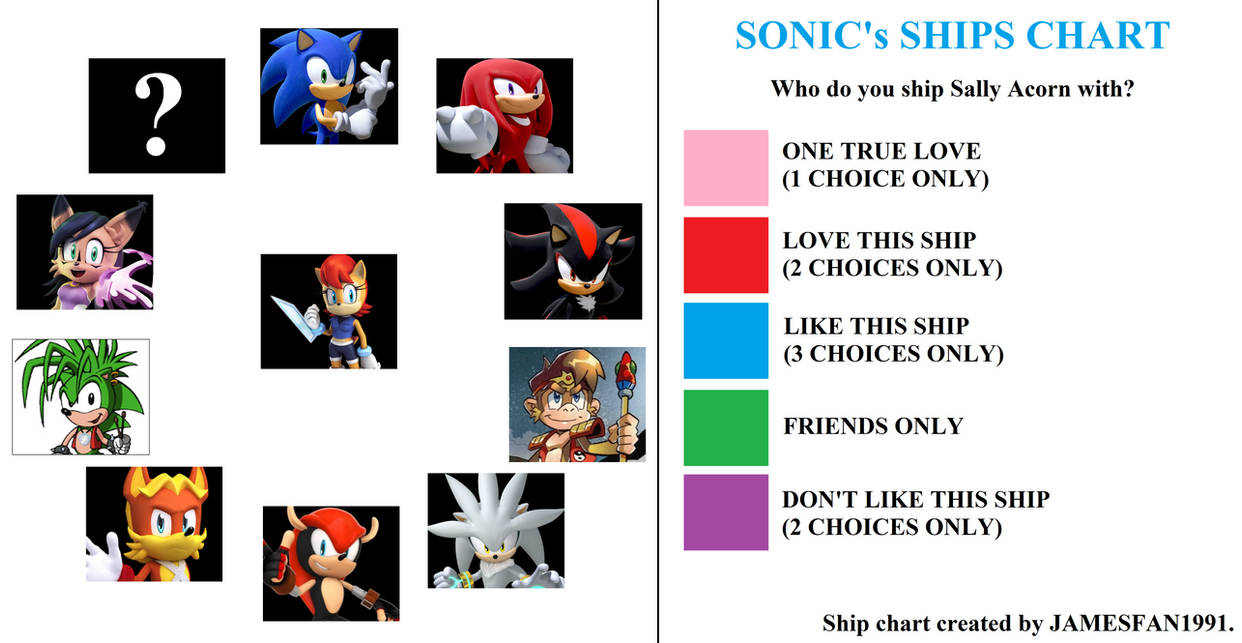 ?

SONIC's SHIPS CHART

Who do you ship Sally Acorn with?

ONE TRUE LOVE
(1 CHOICE ONLY)

LOVE THIS SHIP
(2 CHOICES ONLY)

LIKE THIS SHIP
(3 CHOICES ONLY)

FRIENDS ONLY

DON'T LIKE THIS SHIP
(2 CHOICES ONLY)

Ship chart created by JAMESFAN1991.